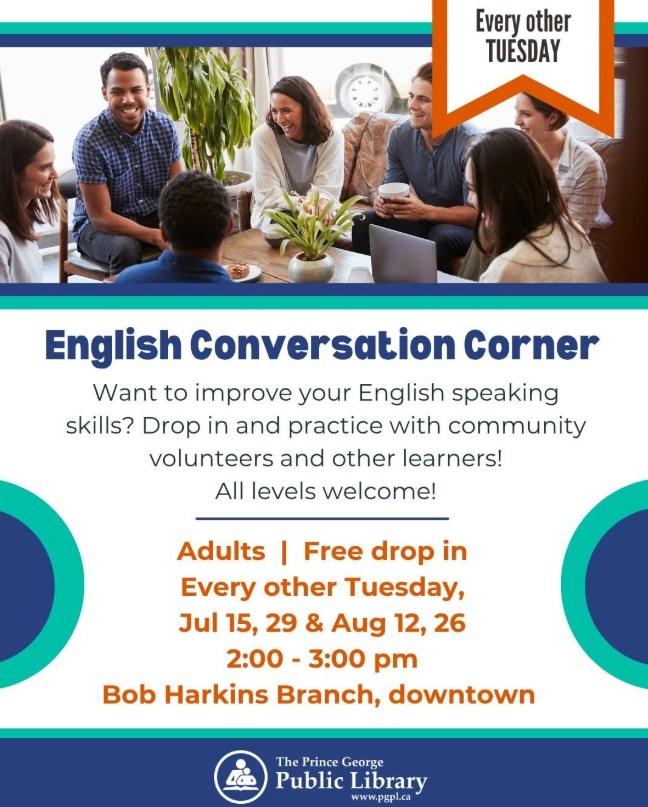 Every other TUESDAY

English Conversation Corner

Want to improve your English speaking skills? Drop in and practice with community volunteers and other learners! All levels welcome!

Adults | Free drop in
Every other Tuesday,
Jul 15, 29 & Aug 12, 26
2:00 - 3:00 pm
Bob Harkins Branch, downtown

The Prince George
Public Library
www.pgpl.ca